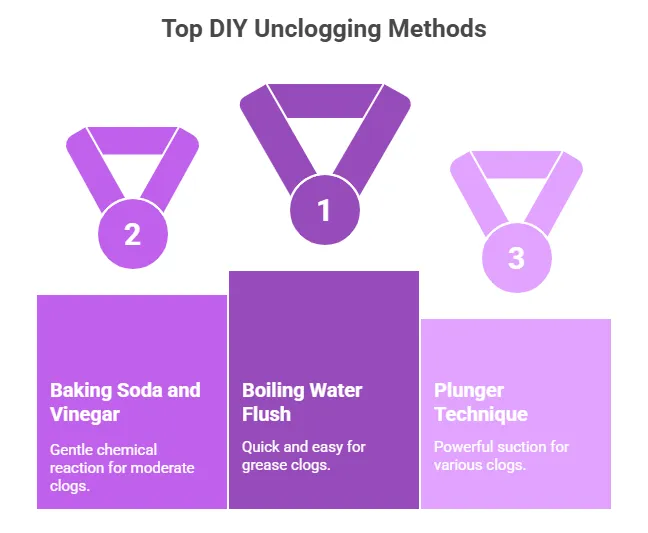 Top DIY Unclogging Methods

2

1

3

Baking Soda and Vinegar

Gentle chemical reaction for moderate clogs.

Boiling Water Flush

Quick and easy for grease clogs.

Plunger Technique

Powerful suction for various clogs.